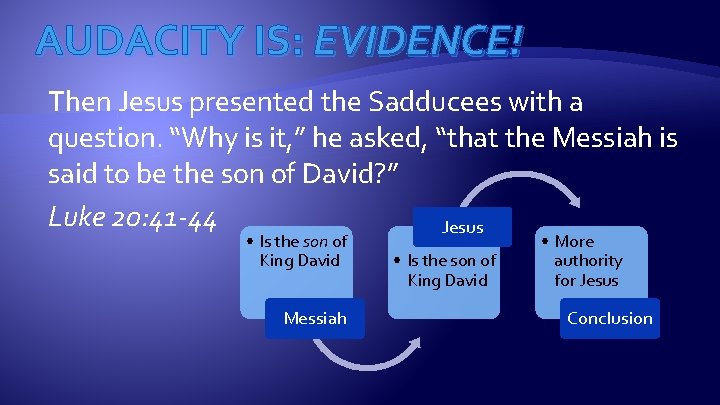 AUDACITY IS: EVIDENCE!

Then Jesus presented the Sadducees with a question. “Why is it,” he asked, “that the Messiah is said to be the son of David?”

Luke 20:41-44

• Is the son of King David

Messiah

Jesus

• Is the son of King David

• More authority for Jesus

Conclusion